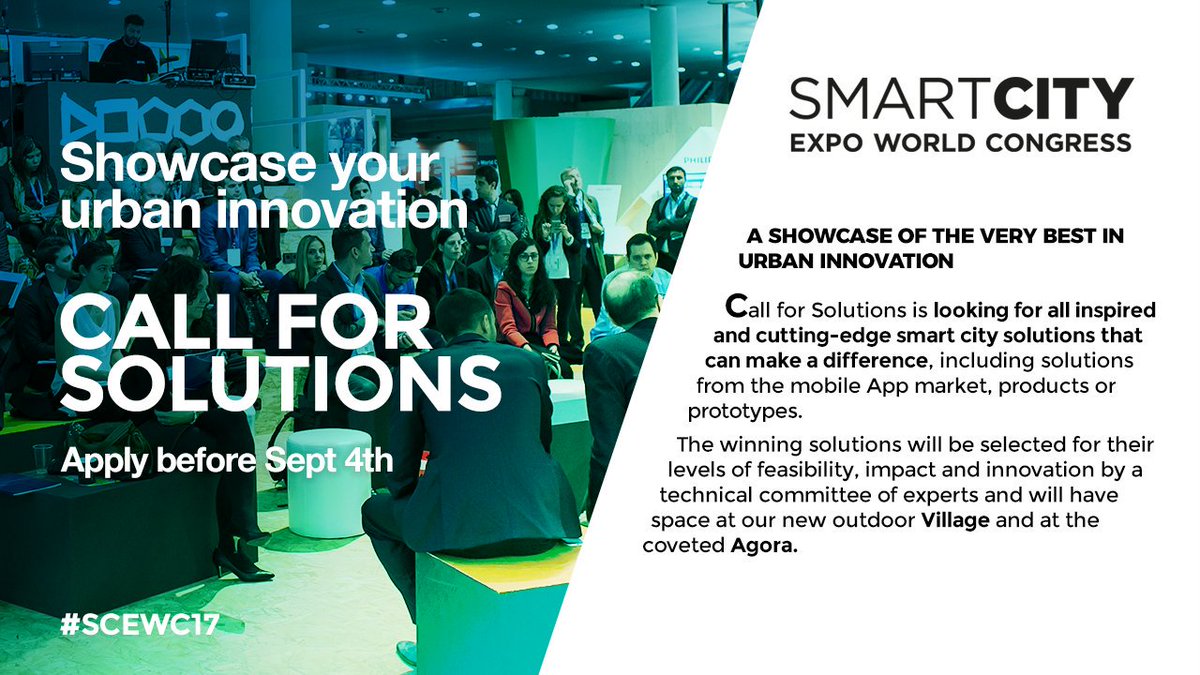 Showcase your urban innovation

CALL FOR SOLUTIONS

Apply before Sept 4th

#SCEWC17

SMARTCITY
EXPO WORLD CONGRESS

A SHOWCASE OF THE VERY BEST IN URBAN INNOVATION

Call for Solutions is looking for all inspired and cutting-edge smart city solutions that can make a difference, including solutions from the mobile App market, products or prototypes.

The winning solutions will be selected for their levels of feasibility, impact and innovation by a technical committee of experts and will have space at our new outdoor Village and at the coveted Agora.